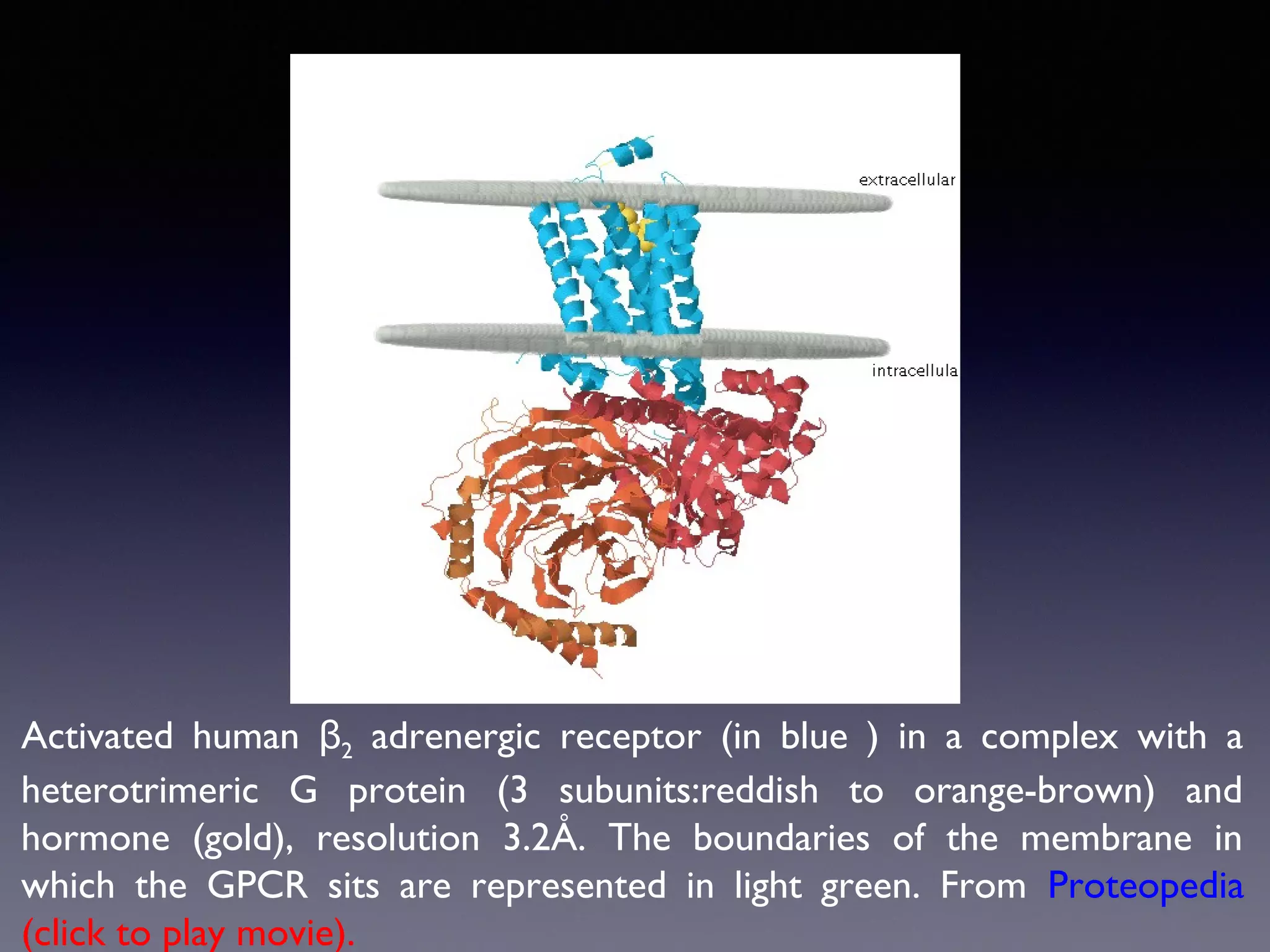 extracellular

intracellula

Activated human $\beta_2$ adrenergic receptor (in blue ) in a complex with a heterotrimeric G protein (3 subunits:reddish to orange-brown) and hormone (gold), resolution 3.2Å. The boundaries of the membrane in which the GPCR sits are represented in light green. From Proteopedia (click to play movie).